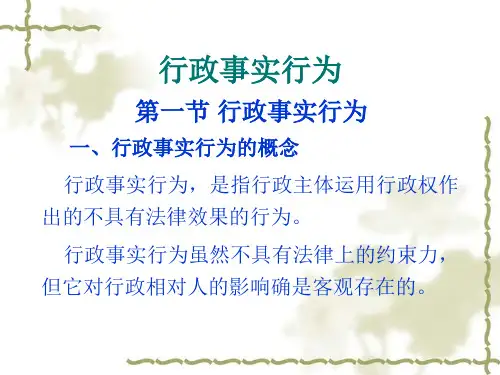 行政事实行为

第一节 行政事实行为

一、行政事实行为的概念

行政事实行为，是指行政主体运用行政权作出的不具有法律效果的行为。

行政事实行为虽然不具有法律上的约束力，但它对行政相对人的影响确是客观存在的。